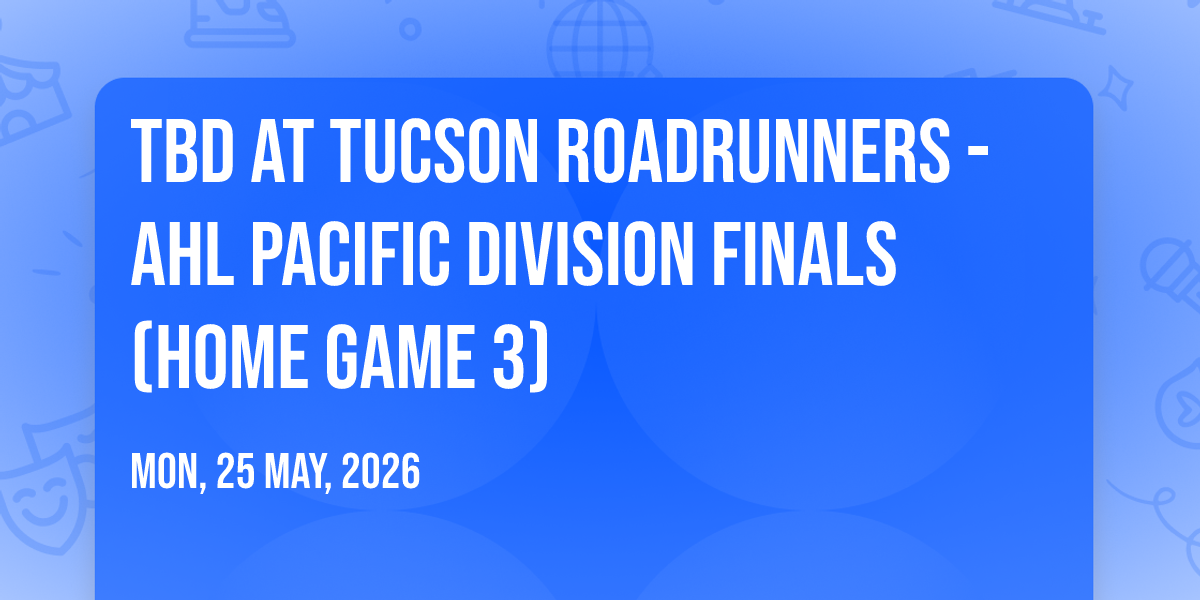 TBD AT TUCSON ROADRUNNERS - AHL PACIFIC DIVISION FINALS (HOME GAME 3)

MON, 25 MAY, 2026